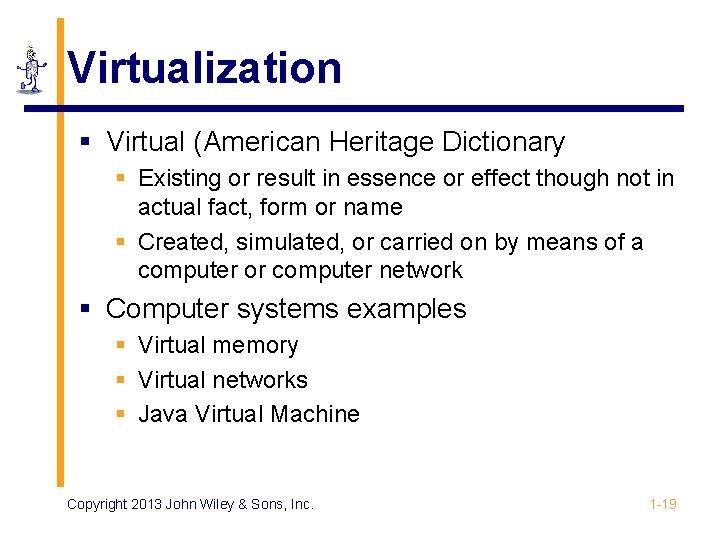 Virtualization

▪ Virtual (American Heritage Dictionary
  ▪ Existing or result in essence or effect though not in actual fact, form or name
  ▪ Created, simulated, or carried on by means of a computer or computer network
▪ Computer systems examples
  ▪ Virtual memory
  ▪ Virtual networks
  ▪ Java Virtual Machine

Copyright 2013 John Wiley & Sons, Inc.

1-19